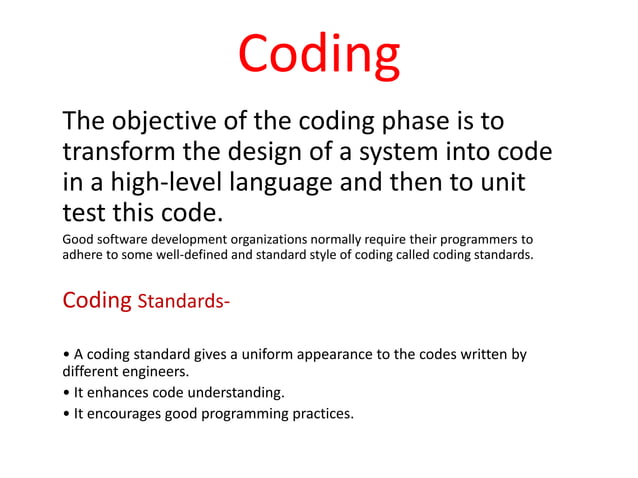 Coding

The objective of the coding phase is to transform the design of a system into code in a high-level language and then to unit test this code.

Good software development organizations normally require their programmers to adhere to some well-defined and standard style of coding called coding standards.

Coding Standards-

• A coding standard gives a uniform appearance to the codes written by different engineers.
• It enhances code understanding.
• It encourages good programming practices.